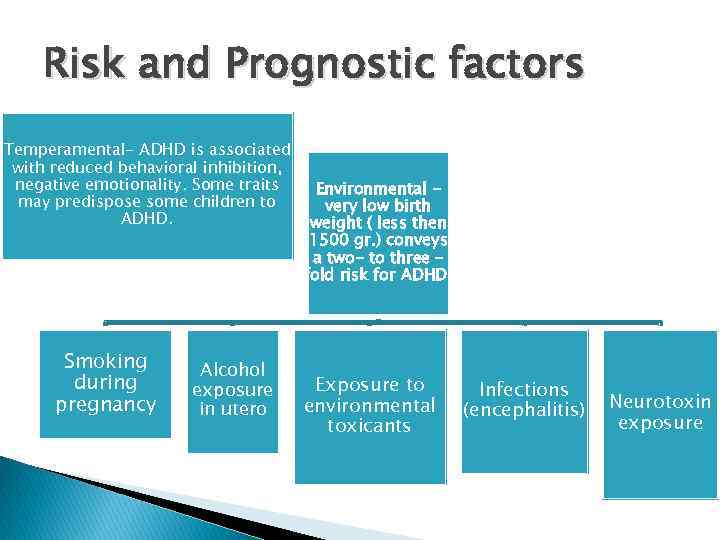 Risk and Prognostic factors

Temperamental- ADHD is associated with reduced behavioral inhibition, negative emotionality. Some traits may predispose some children to ADHD.

Environmental - very low birth weight ( less then 1500 gr.) conveys a two- to three - fold risk for ADHD

Smoking during pregnancy

Alcohol exposure in utero

Exposure to environmental toxicants

Infections (encephalitis)

Neurotoxin exposure